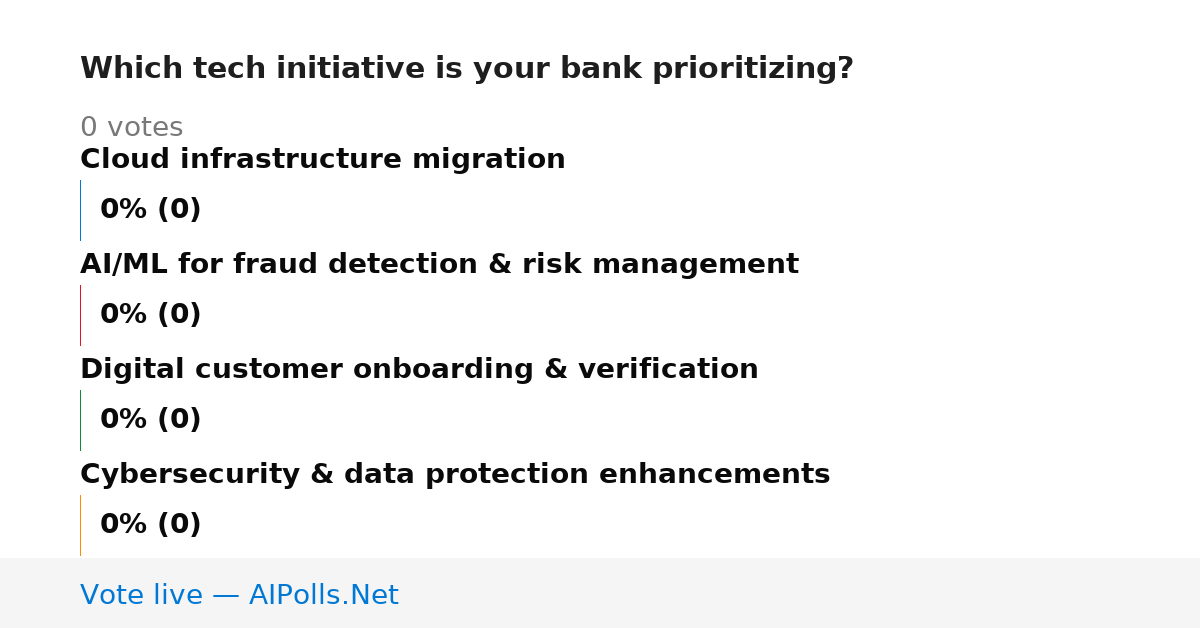 Which tech initiative is your bank prioritizing?

0 votes

Cloud infrastructure migration

0% (0)

AI/ML for fraud detection & risk management

0% (0)

Digital customer onboarding & verification

0% (0)

Cybersecurity & data protection enhancements

0% (0)

Vote live — AIPolls.Net